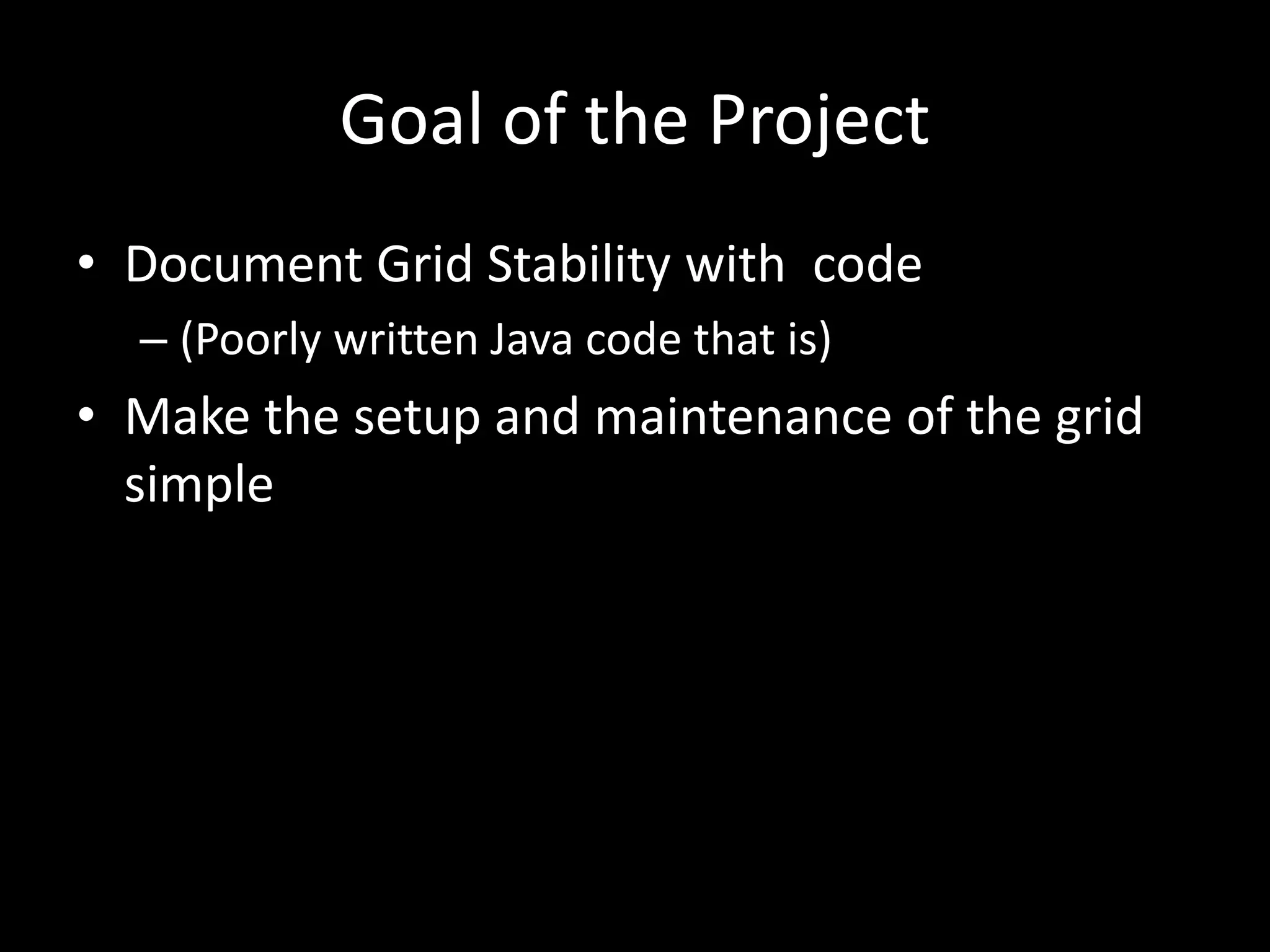 Goal of the Project

• Document Grid Stability with code
– (Poorly written Java code that is)
• Make the setup and maintenance of the grid simple